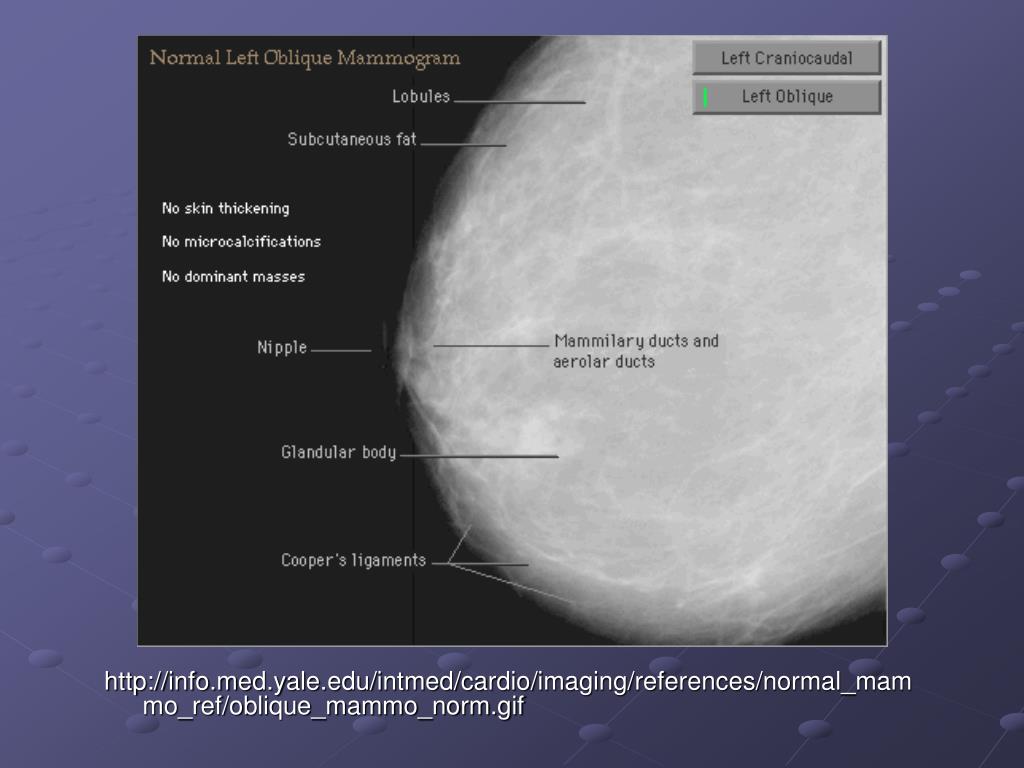 Normal Left Oblique Mammogram

Left Craniocaudal

Left Oblique

Lobules

Subcutaneous fat

No skin thickening

No microcalcifications

No dominant masses

Nipple

Mammilary ducts and aerolar ducts

Glandular body

Cooper's ligaments

http://info.med.yale.edu/intmed/cardio/imaging/references/normal_mammo_ref/oblique_mammo_norm.gif